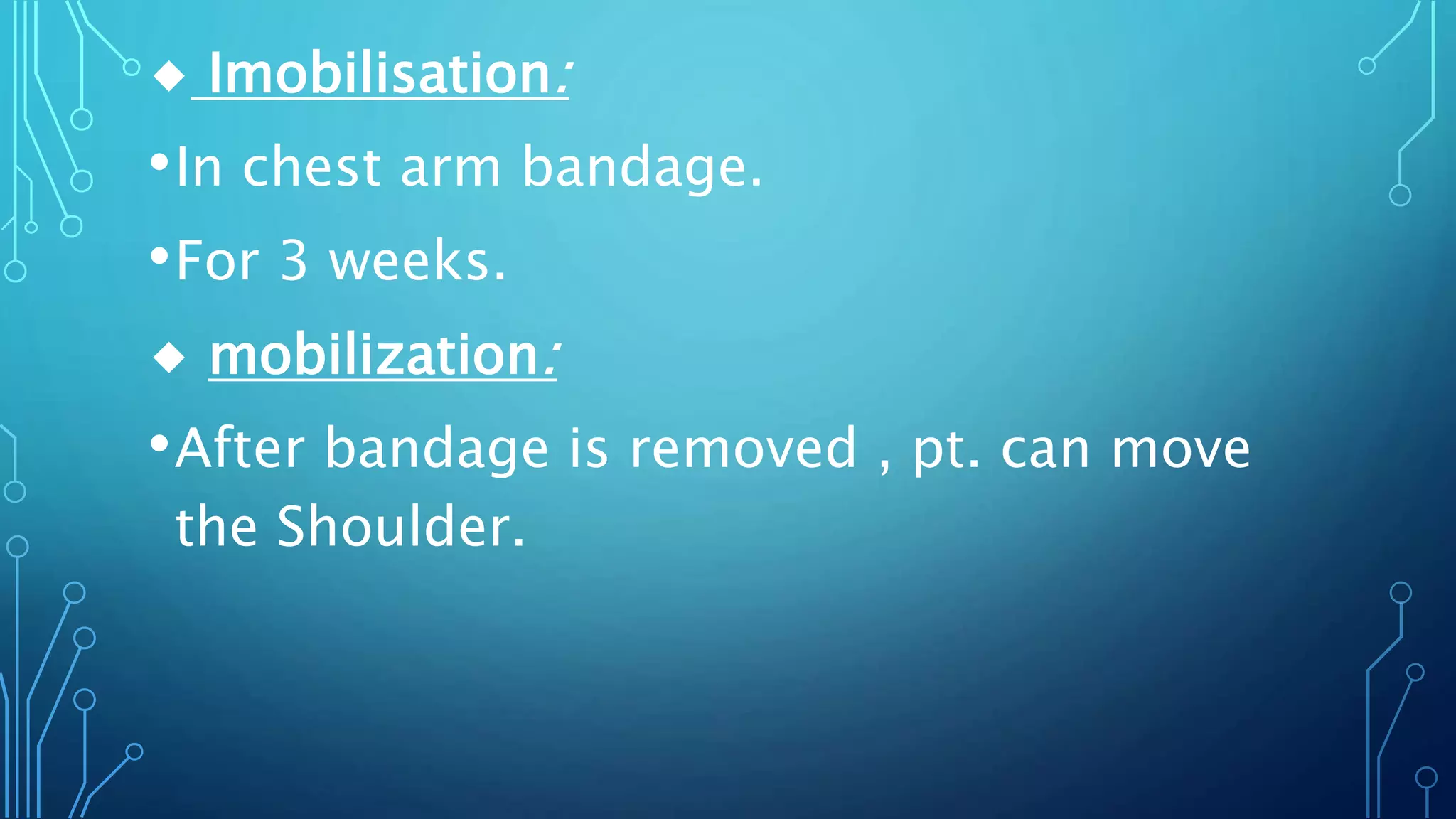 ◆ Imobilisation:

• In chest arm bandage.

• For 3 weeks.

◆ mobilization:

• After bandage is removed , pt. can move the Shoulder.